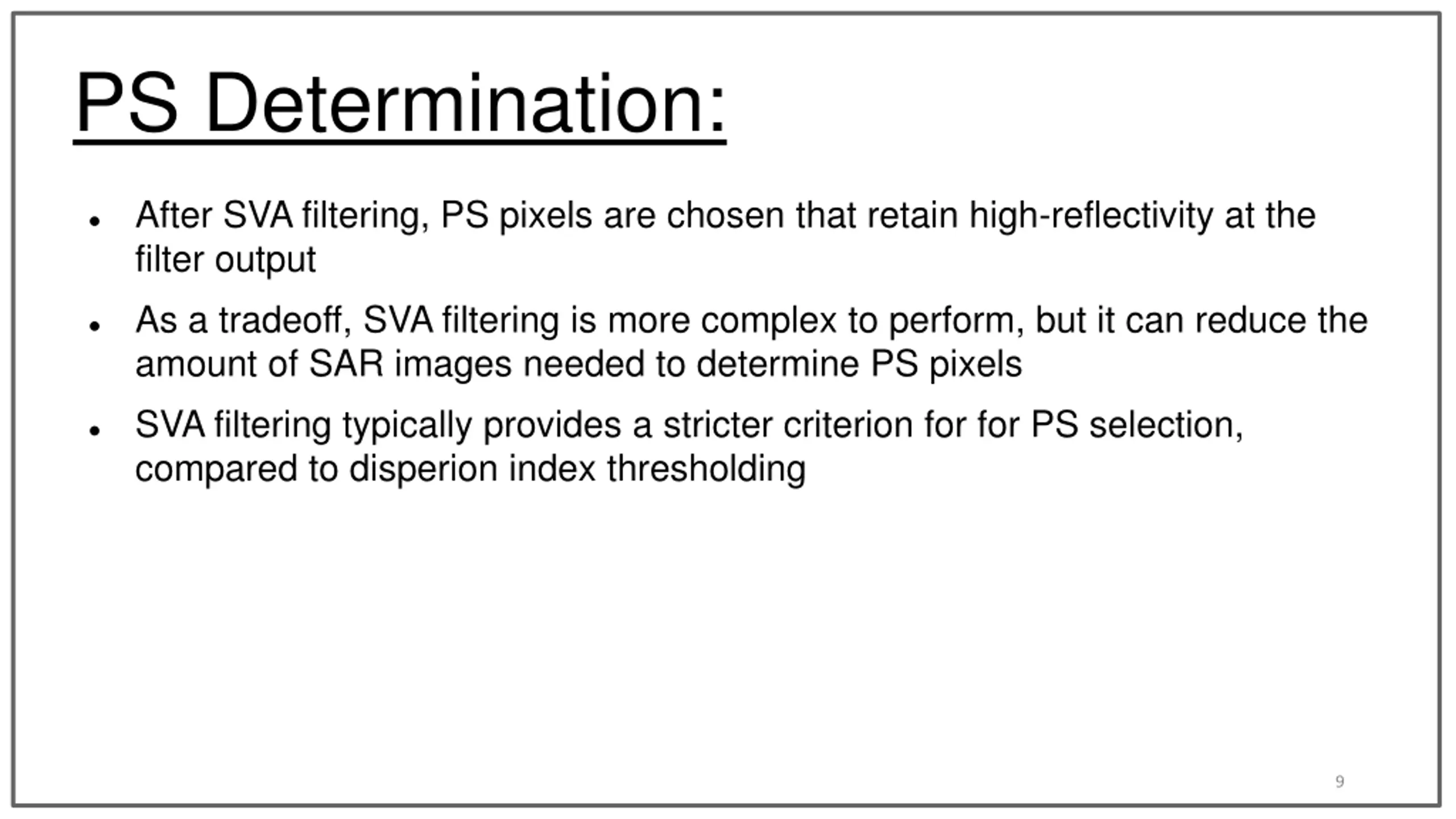 PS Determination:

• After SVA filtering, PS pixels are chosen that retain high-reflectivity at the filter output

• As a tradeoff, SVA filtering is more complex to perform, but it can reduce the amount of SAR images needed to determine PS pixels

• SVA filtering typically provides a stricter criterion for for PS selection, compared to disperion index thresholding

9